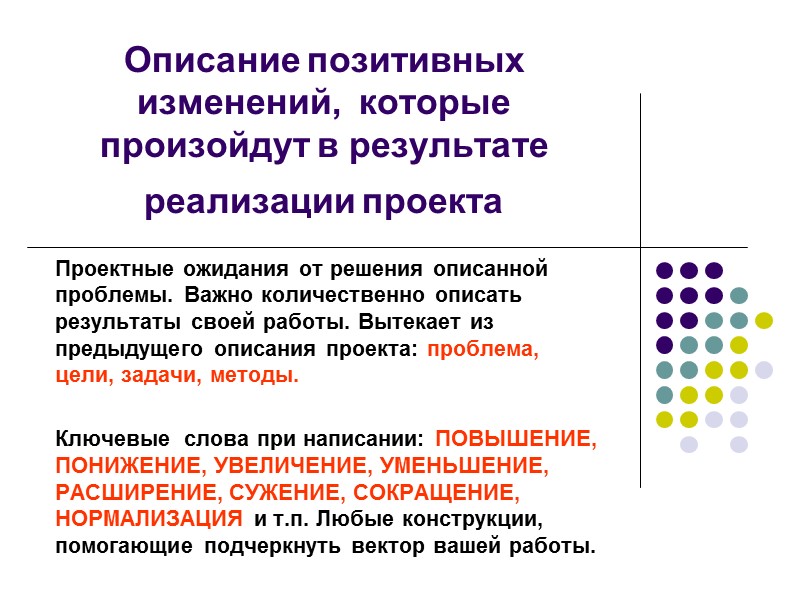 Описание позитивных изменений, которые произойдут в результате реализации проекта

Проектные ожидания от решения описанной проблемы. Важно количественно описать результаты своей работы. Вытекает из предыдущего описания проекта: проблема, цели, задачи, методы.

Ключевые слова при написании: ПОВЫШЕНИЕ, ПОНИЖЕНИЕ, УВЕЛИЧЕНИЕ, УМЕНЬШЕНИЕ, РАСШИРЕНИЕ, СУЖЕНИЕ, СОКРАЩЕНИЕ, НОРМАЛИЗАЦИЯ и т.п. Любые конструкции, помогающие подчеркнуть вектор вашей работы.